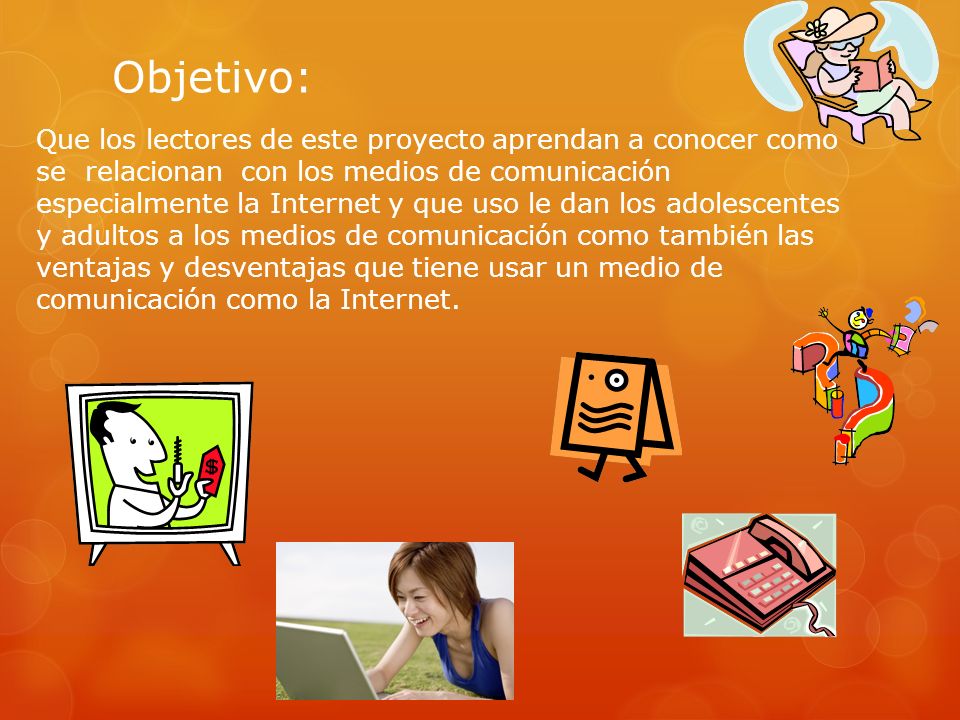 Objetivo:

Que los lectores de este proyecto aprendan a conocer como se relacionan con los medios de comunicación especialmente la Internet y que uso le dan los adolescentes y adultos a los medios de comunicación como también las ventajas y desventajas que tiene usar un medio de comunicación como la Internet.

$